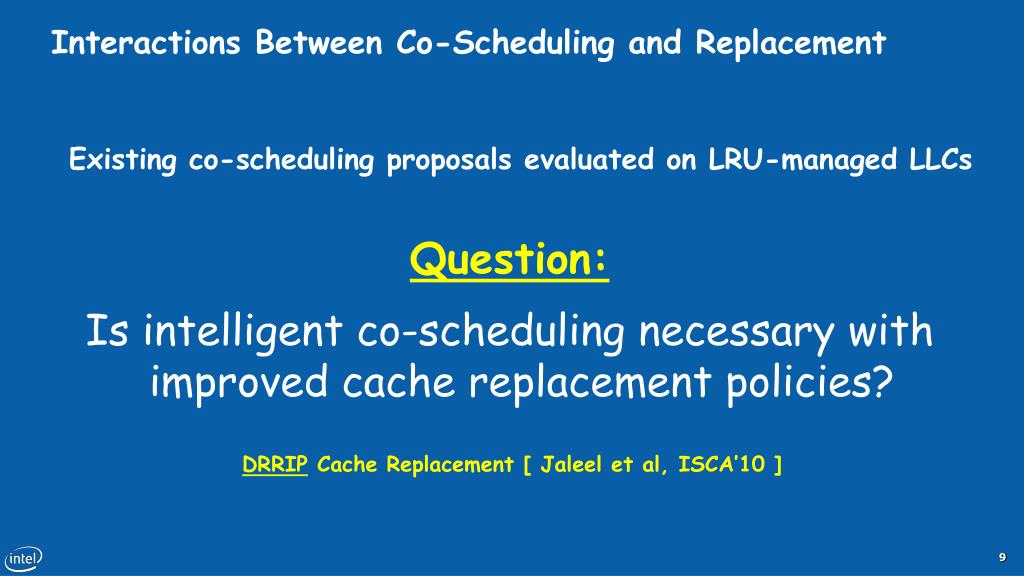 Interactions Between Co-Scheduling and Replacement

Existing co-scheduling proposals evaluated on LRU-managed LLCs

Question:

Is intelligent co-scheduling necessary with improved cache replacement policies?

DRRIP Cache Replacement [ Jaleel et al, ISCA'10 ]

intel

9